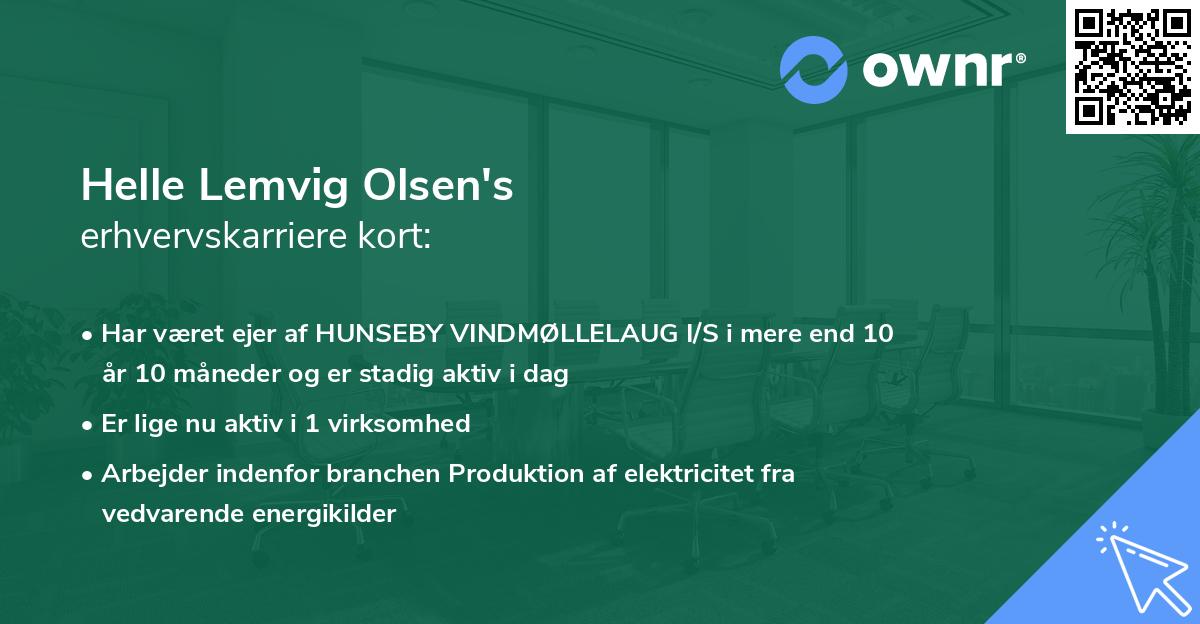 ownr®

Helle Lemvig Olsen's
erhvervskarriere kort:

• Har været ejer af HUNSEBY VINDMØLLELAUG I/S i mere end 10 år 10 måneder og er stadig aktiv i dag
• Er lige nu aktiv i 1 virksomhed
• Arbejder indenfor branchen Produktion af elektricitet fra vedvarende energikilder